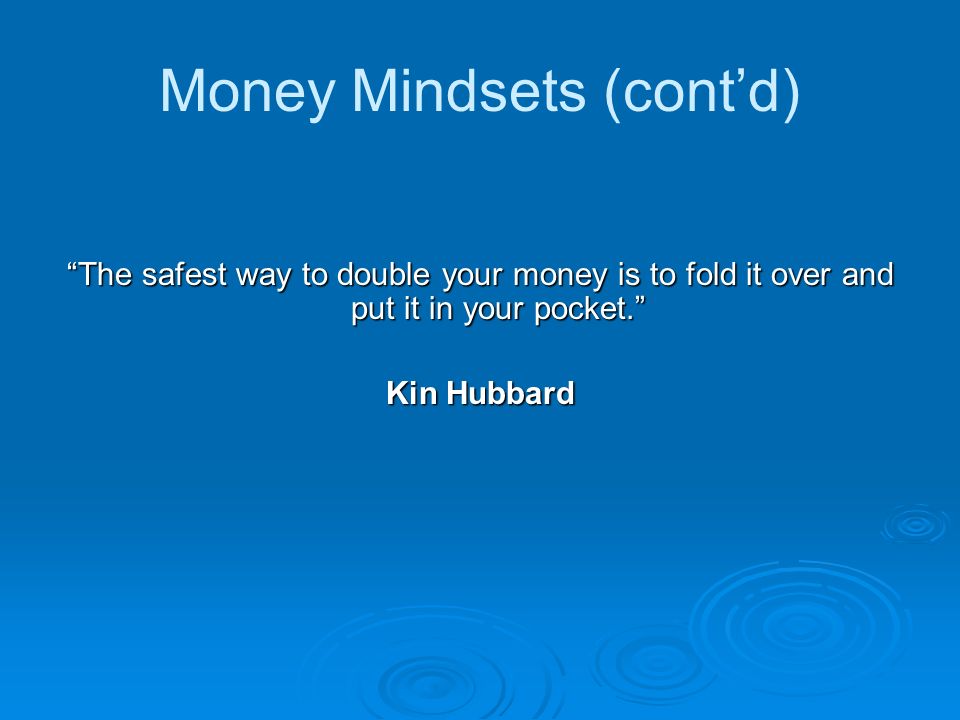 Money Mindsets (cont’d)

“The safest way to double your money is to fold it over and put it in your pocket.”

Kin Hubbard